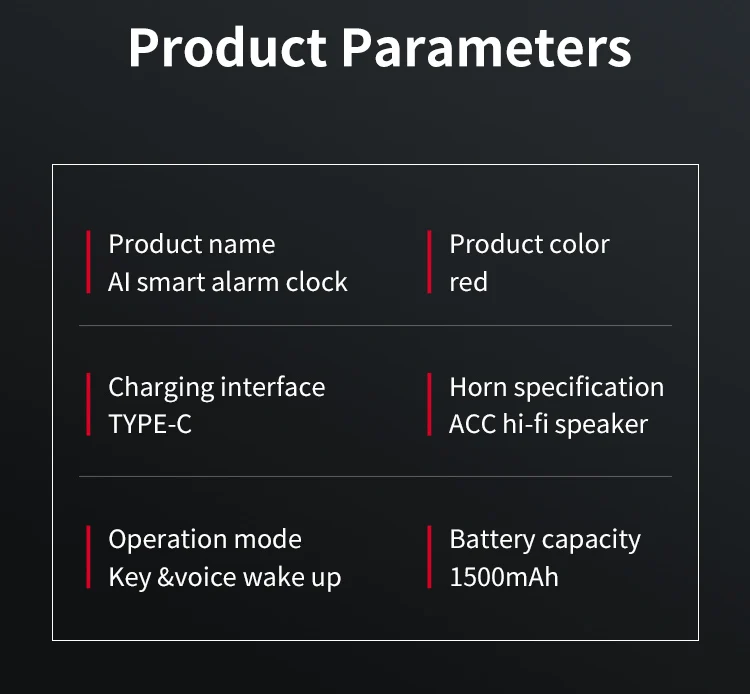 Product Parameters

Product name
AI smart alarm clock

Product color
red

Charging interface
TYPE-C

Horn specification
ACC hi-fi speaker

Operation mode
Key &voice wake up

Battery capacity
1500mAh